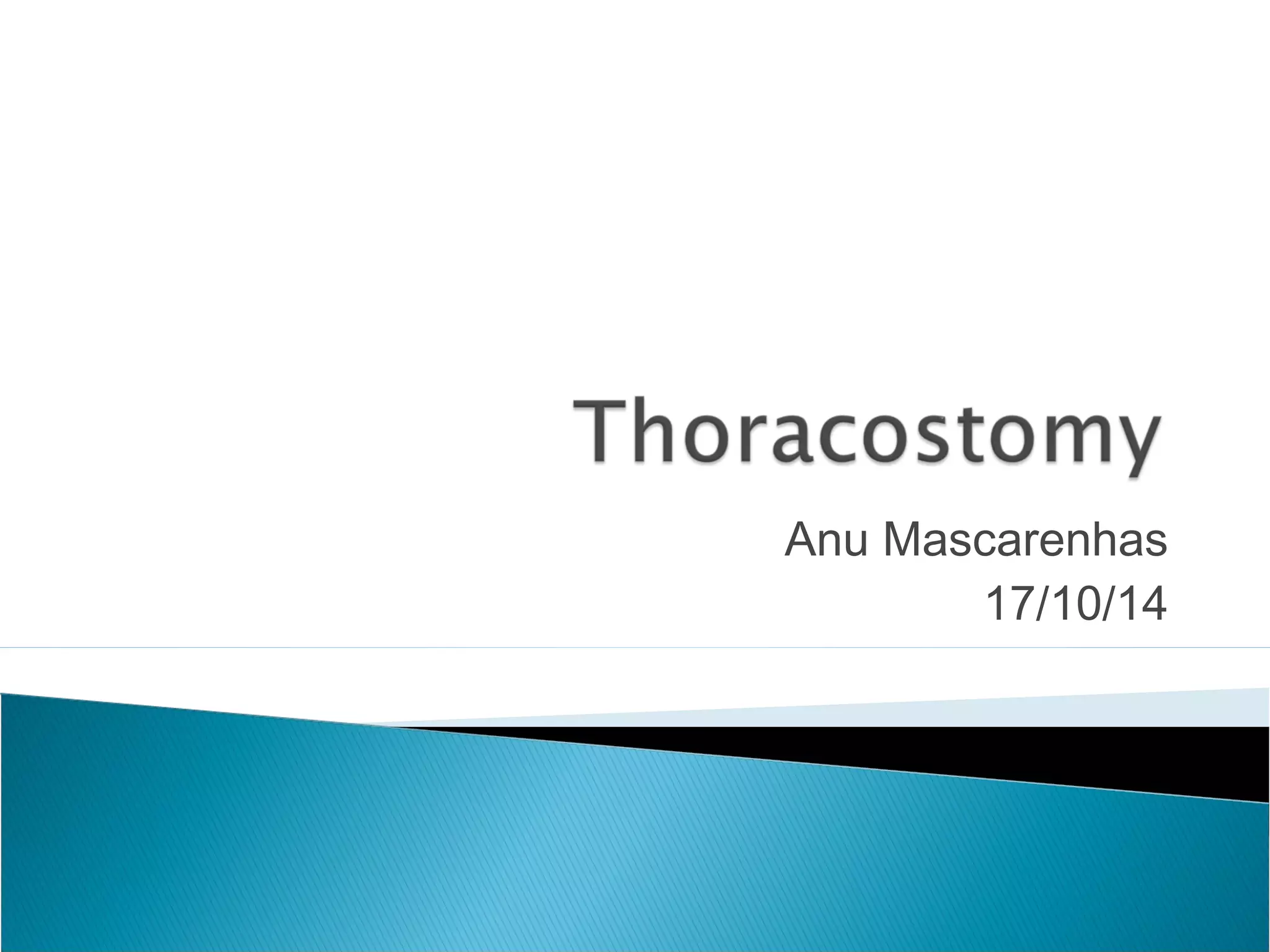 Thoracostomy

Anu Mascarenhas
17/10/14